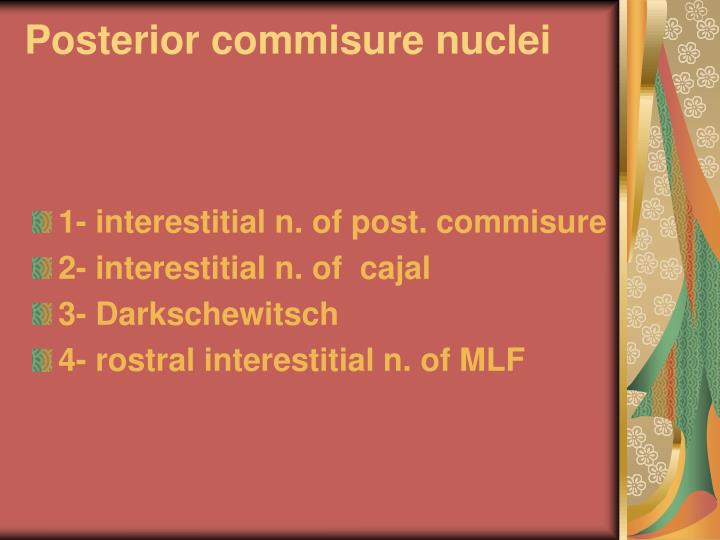 Posterior commisure nuclei

• 1- interestitial n. of post. commisure
• 2- interestitial n. of cajal
• 3- Darkschewitsch
• 4- rostral interestitial n. of MLF